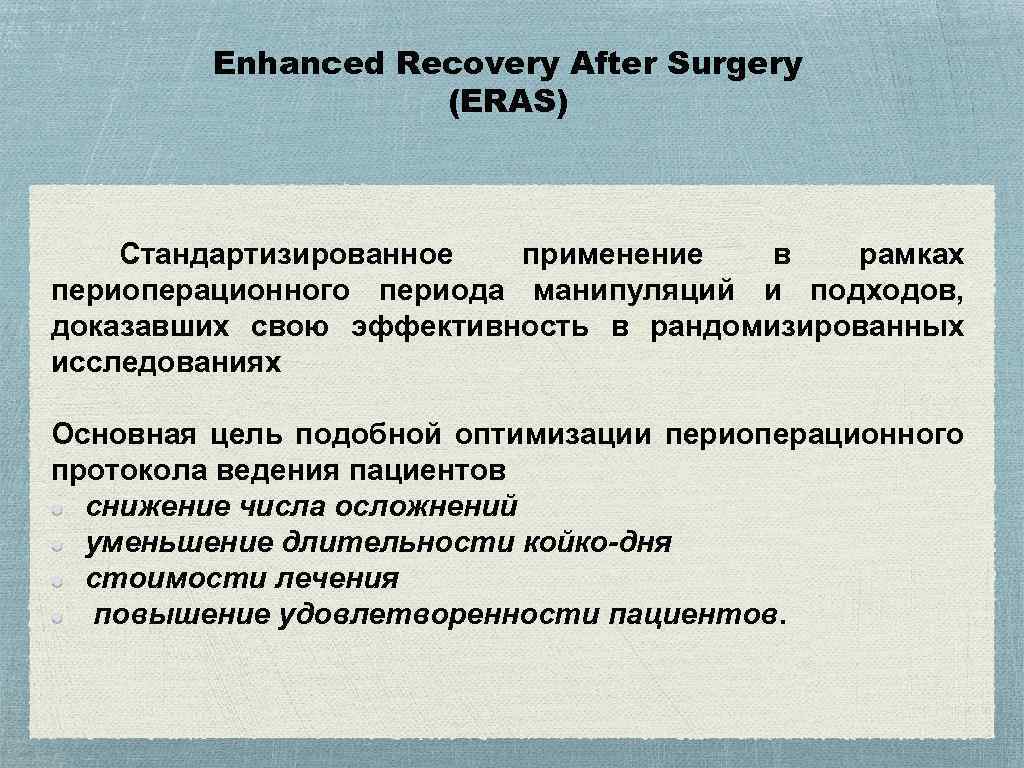 Enhanced Recovery After Surgery
(ERAS)

Стандартизированное применение в рамках периоперационного периода манипуляций и подходов, доказавших свою эффективность в рандомизированных исследованиях

Основная цель подобной оптимизации периоперационного протокола ведения пациентов
- снижение числа осложнений
- уменьшение длительности койко-дня
- стоимости лечения
- повышение удовлетворенности пациентов.